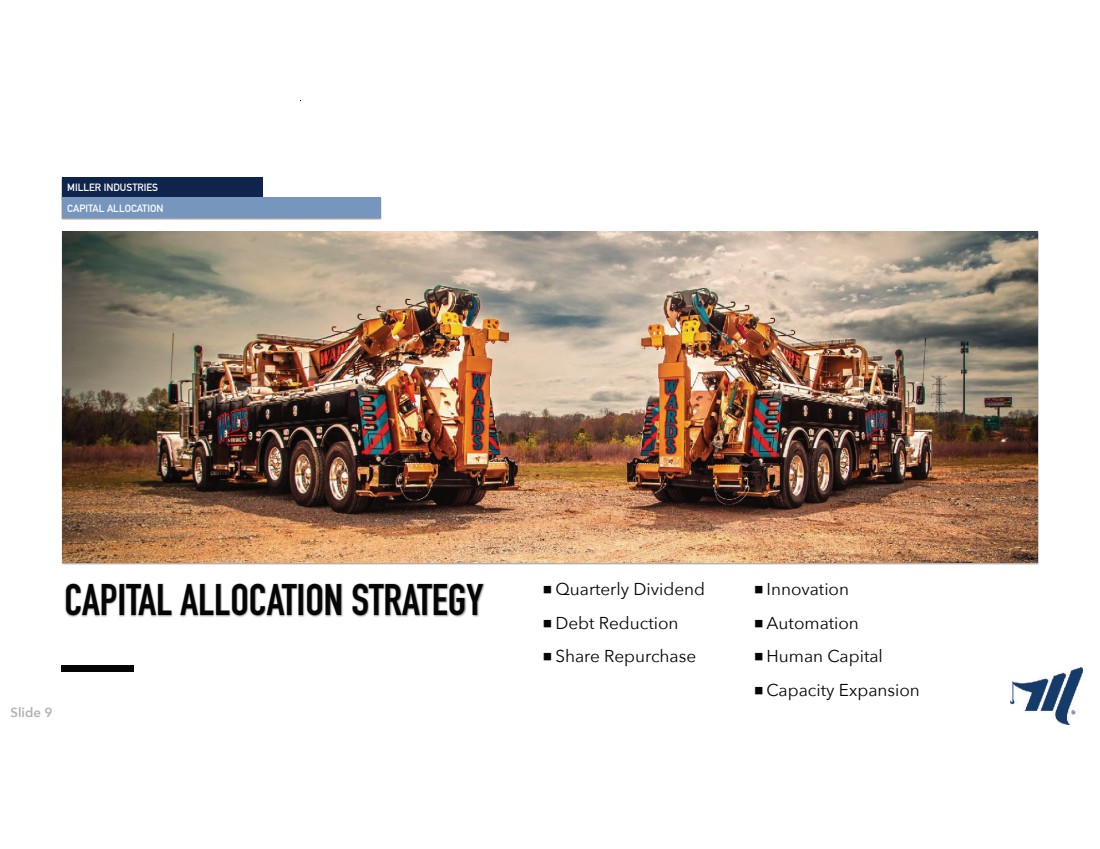 MILLER INDUSTRIES
CAPITAL ALLOCATION

WARDS

WARDS

CAPITAL ALLOCATION STRATEGY

■ Quarterly Dividend
■ Debt Reduction
■ Share Repurchase

■ Innovation
■ Automation
■ Human Capital
■ Capacity Expansion

Slide 9